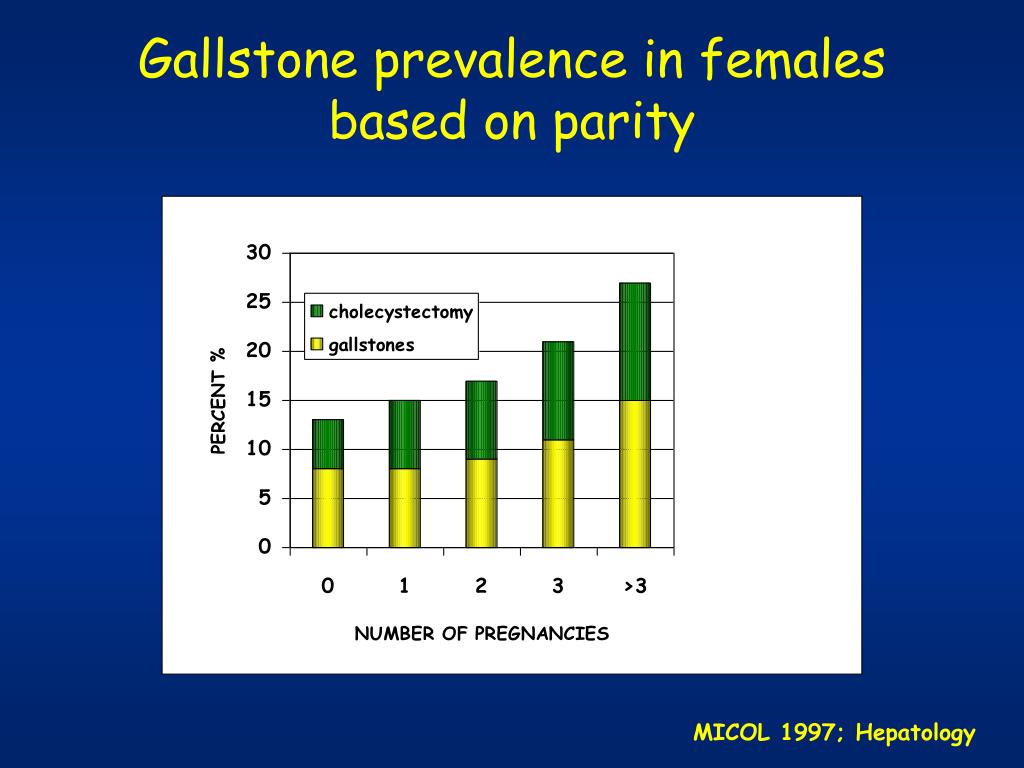 Gallstone prevalence in females based on parity

30
25
20
15
10
5
0

PERCENT %

cholecystectomy
gallstones

0 1 2 3 >3

NUMBER OF PREGNANCIES

MICOL 1997; Hepatology